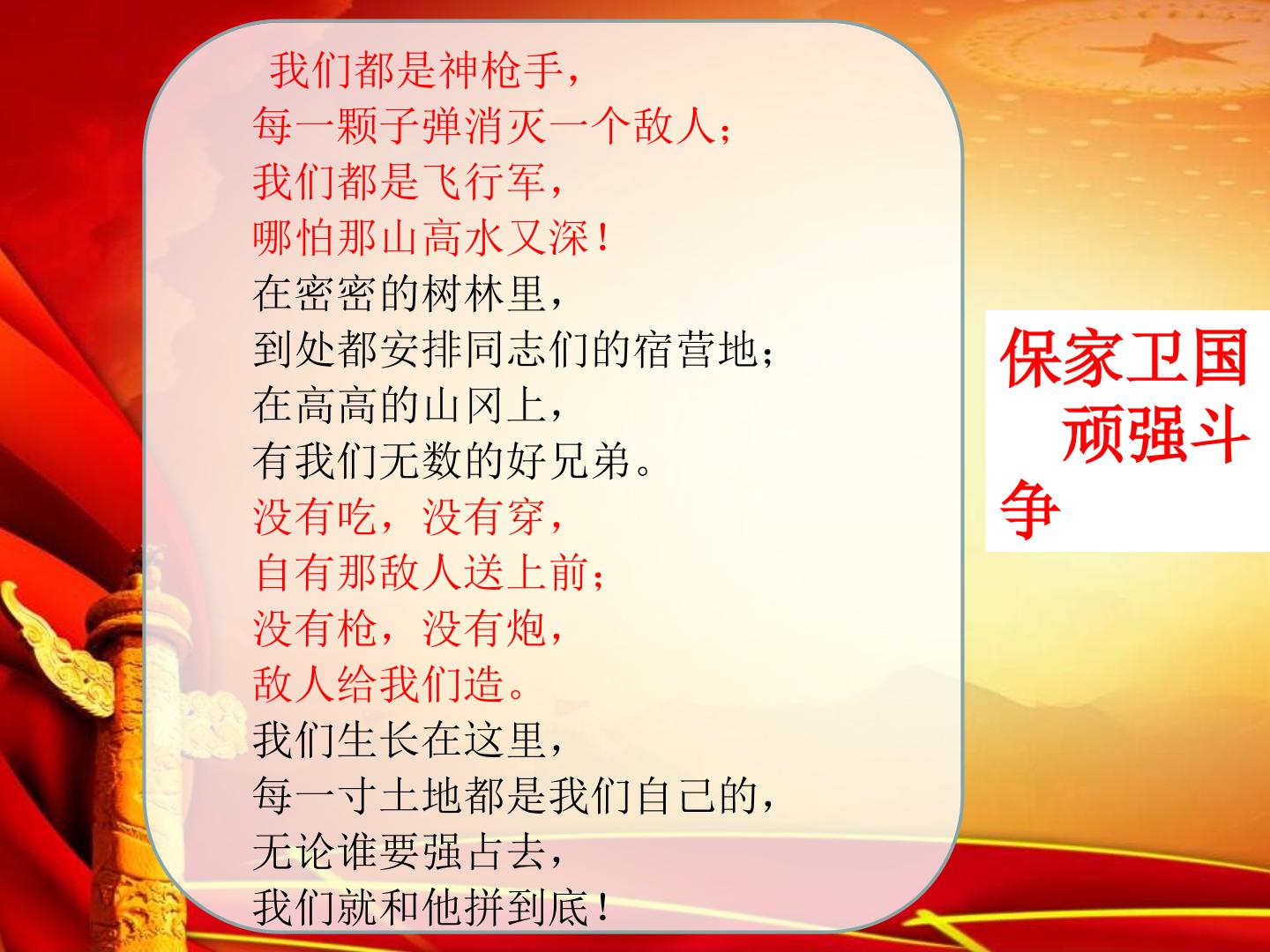 我们都是神枪手，
每一颗子弹消灭一个敌人；
我们都是飞行军，
哪怕那山高水又深！
在密密的树林里，
到处都安排同志们的宿营地；
在高高的山冈上，
有我们无数的好兄弟。
没有吃，没有穿，
自有那敌人送上前；
没有枪，没有炮，
敌人给我们造。
我们生长在这里，
每一寸土地都是我们自己的，
无论谁要强占去，
我们就和他拼到底！

保家卫国 顽强斗争